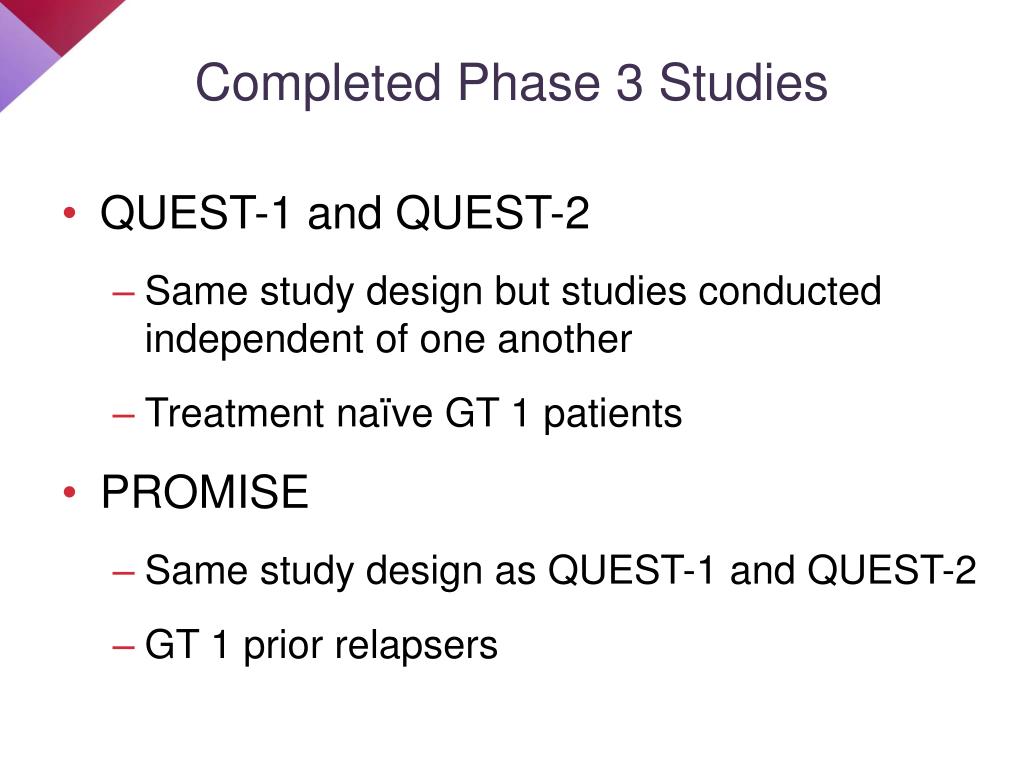 Completed Phase 3 Studies

• QUEST-1 and QUEST-2

– Same study design but studies conducted independent of one another

– Treatment naïve GT 1 patients

• PROMISE

– Same study design as QUEST-1 and QUEST-2

– GT 1 prior relapsers